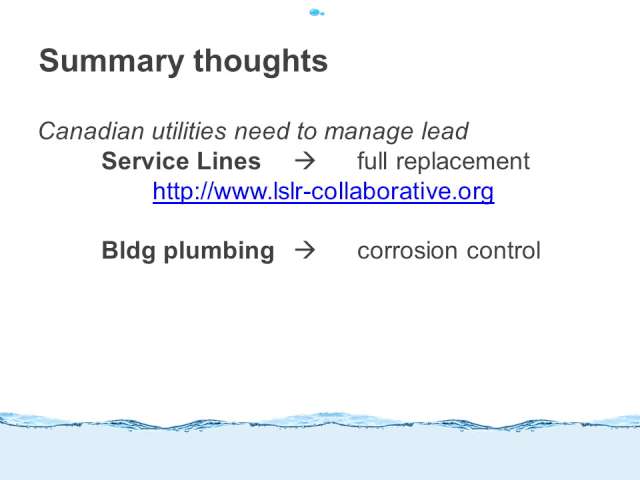 Summary thoughts

Canadian utilities need to manage lead

Service Lines → full replacement
http://www.lslr-collaborative.org

Bldg plumbing → corrosion control